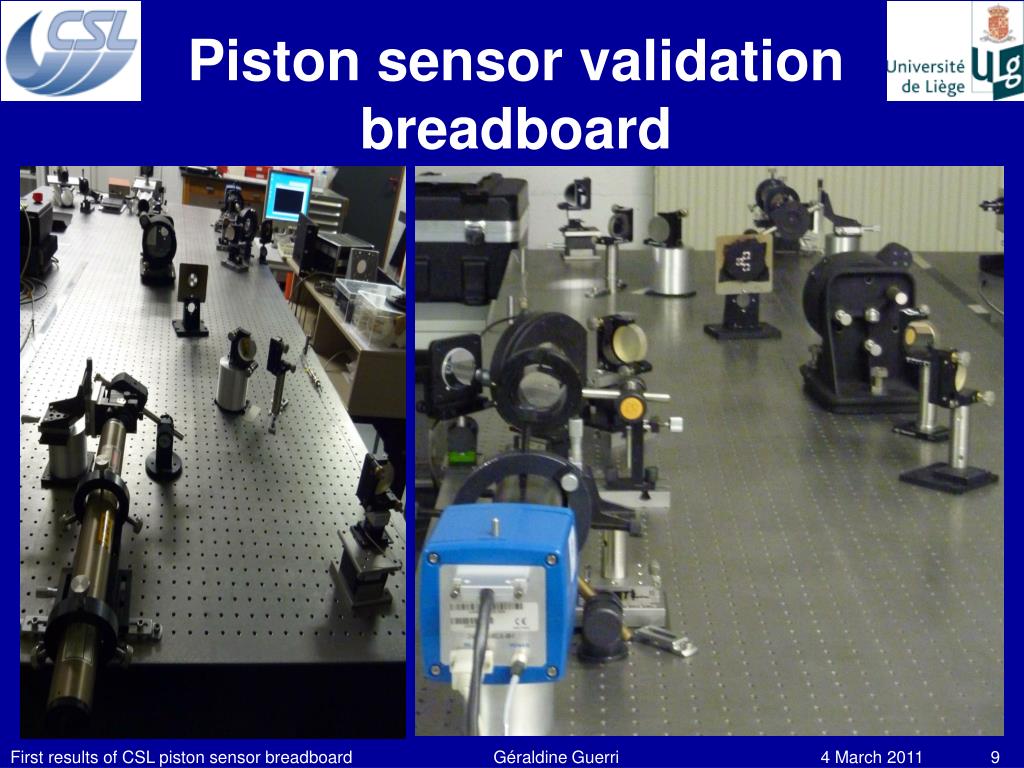 CSL

Piston sensor validation breadboard

Université de Liège ULg

First results of CSL piston sensor breadboard Géraldine Guerri 4 March 2011 9